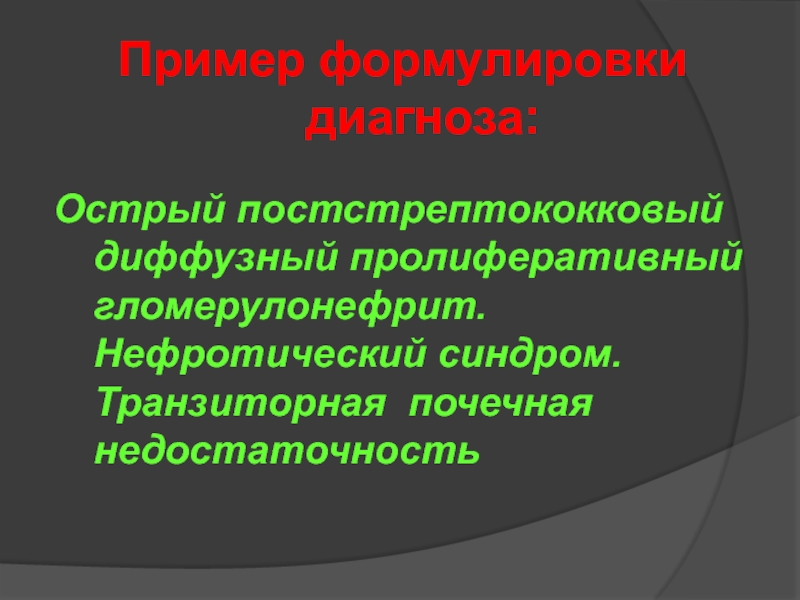 Пример формулировки диагноза:

Острый постстрептококковый диффузный пролиферативный гломерулонефрит. Нефротический синдром. Транзиторная почечная недостаточность